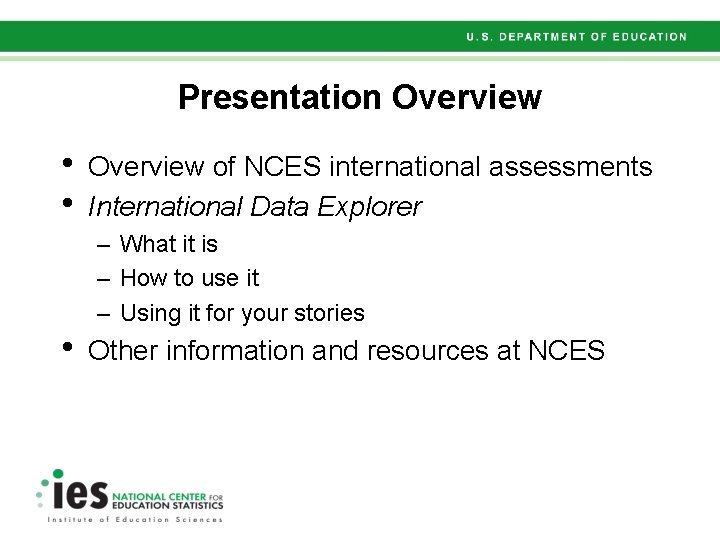 U.S. DEPARTMENT OF EDUCATION

Presentation Overview

• Overview of NCES international assessments
• International Data Explorer
  – What it is
  – How to use it
  – Using it for your stories
• Other information and resources at NCES

ies NATIONAL CENTER FOR EDUCATION STATISTICS
Institute of Education Sciences